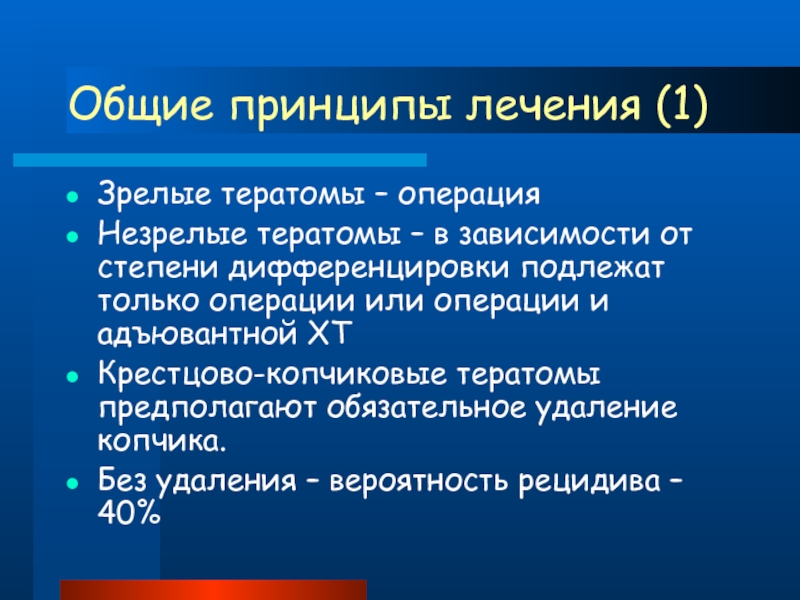 Общие принципы лечения (1)

- Зрелые тератомы – операция
- Незрелые тератомы – в зависимости от степени дифференцировки подлежат только операции или операции и адъювантной ХТ
- Крестцово-копчиковые тератомы предполагают обязательное удаление копчика.
- Без удаления – вероятность рецидива – 40%